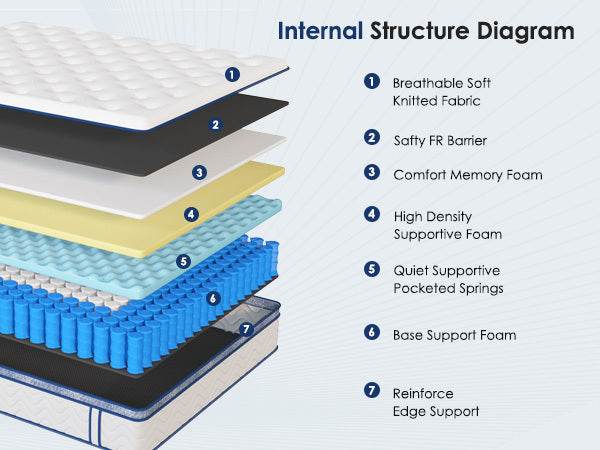 Internal Structure Diagram

1 2 3 4 5 6 7

1 Breathable Soft Knitted Fabric

2 Safty FR Barrier

3 Comfort Memory Foam

4 High Density Supportive Foam

5 Quiet Supportive Pocketed Springs

6 Base Support Foam

7 Reinforce Edge Support